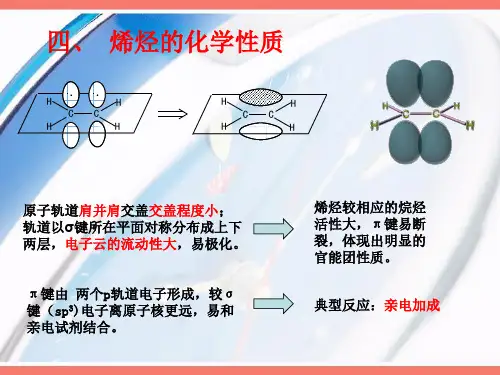 四、 烯烃的化学性质

H H C C H H

H H C C H H

H H C C H H

原子轨道肩并肩交盖交盖程度小；轨道以σ键所在平面对称分布成上下两层，电子云的流动性大，易极化。

烯烃较相应的烷烃活性大，π键易断裂，体现出明显的官能团性质。

π键由 两个p轨道电子形成，较σ键（$sp^3$）电子离原子核更远，易和亲电试剂结合。

典型反应：亲电加成